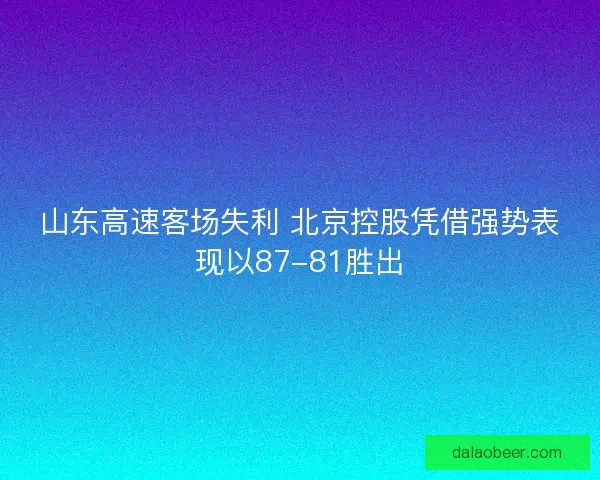 山东高速客场失利 北京控股凭借强势表现以87-81胜出

dalaobeer.com